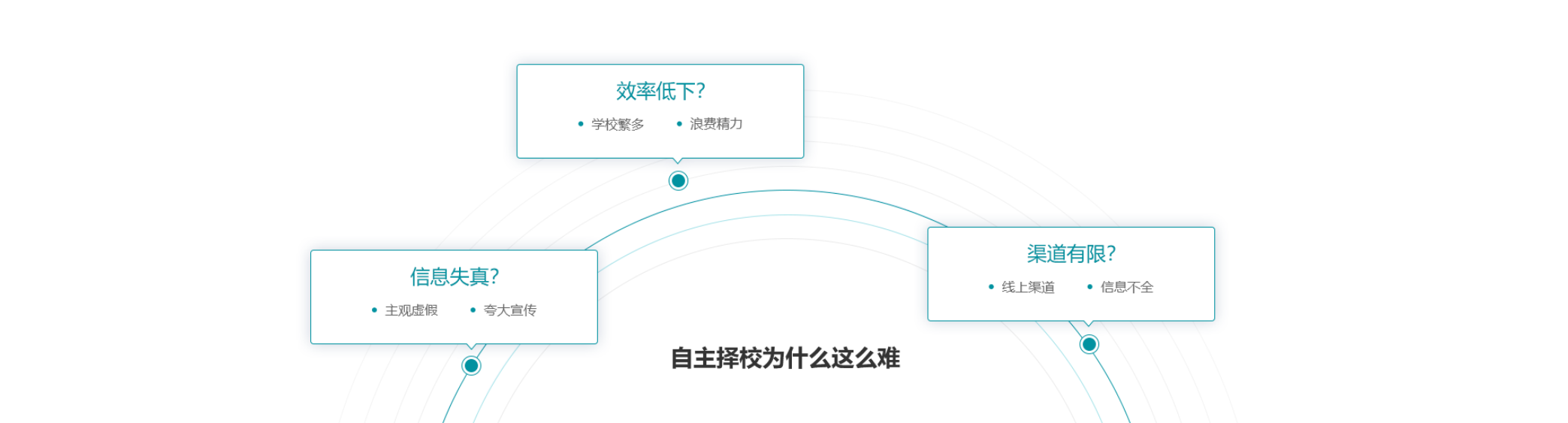 效率低下?

• 学校繁多 • 浪费精力

信息失真?

• 主观虚假 • 夸大宣传

渠道有限?

• 线上渠道 • 信息不全

自主择校为什么这么难